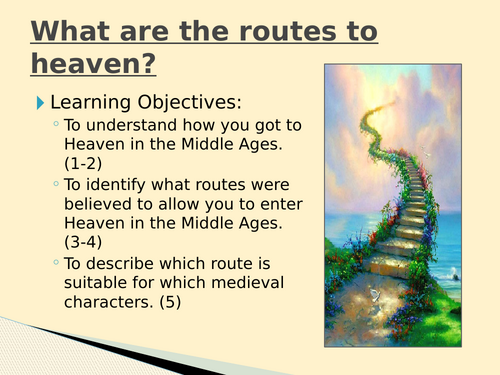 What are the routes to heaven?

Learning Objectives:

To understand how you got to Heaven in the Middle Ages. (1-2)

To identify what routes were believed to allow you to enter Heaven in the Middle Ages. (3-4)

To describe which route is suitable for which medieval characters. (5)